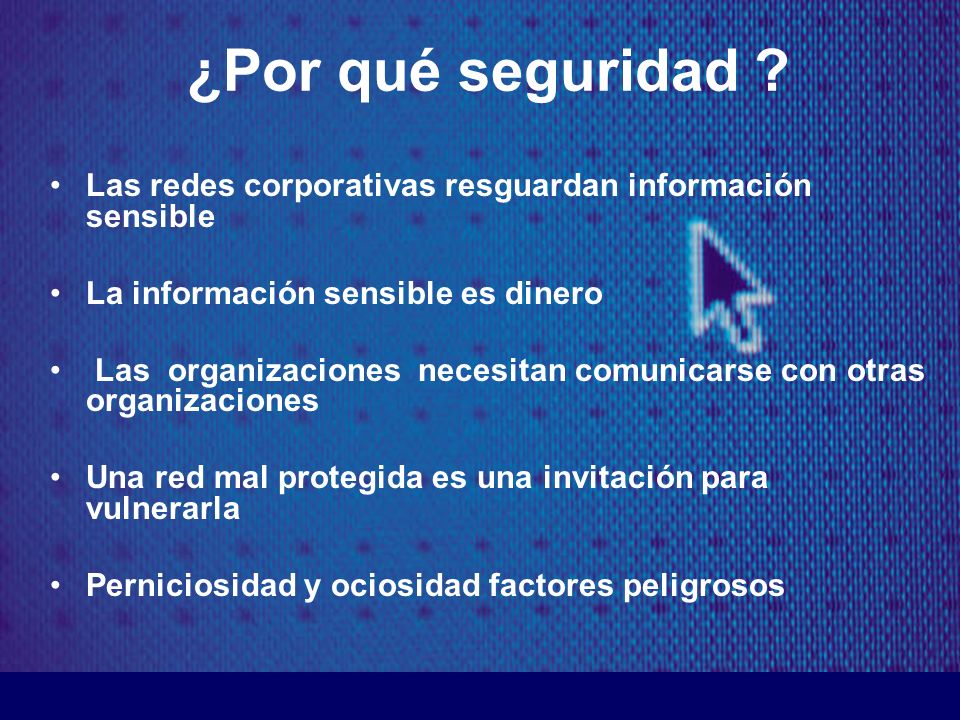 ¿Por qué seguridad ?

• Las redes corporativas resguardan información sensible

• La información sensible es dinero

• Las organizaciones necesitan comunicarse con otras organizaciones

• Una red mal protegida es una invitación para vulnerarla

• Perniciosidad y ociosidad factores peligrosos